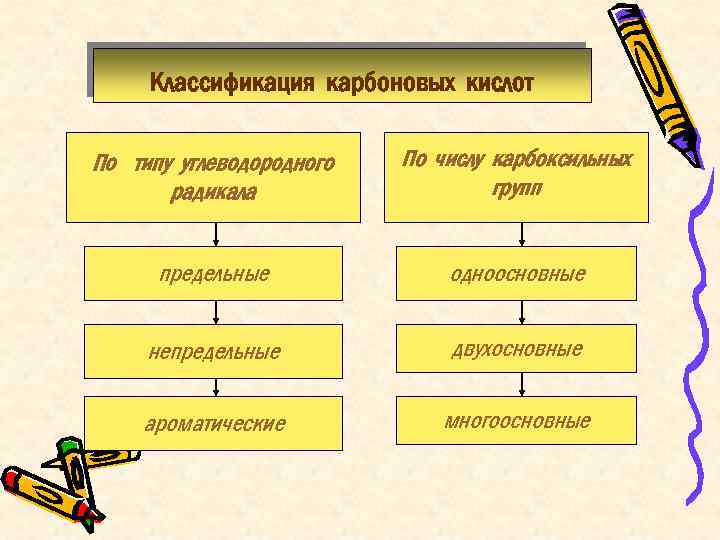 Классификация карбоновых кислот

По типу углеводородного радикала

предельные

непредельные

ароматические

По числу карбоксильных групп

одноосновные

двухосновные

многоосновные